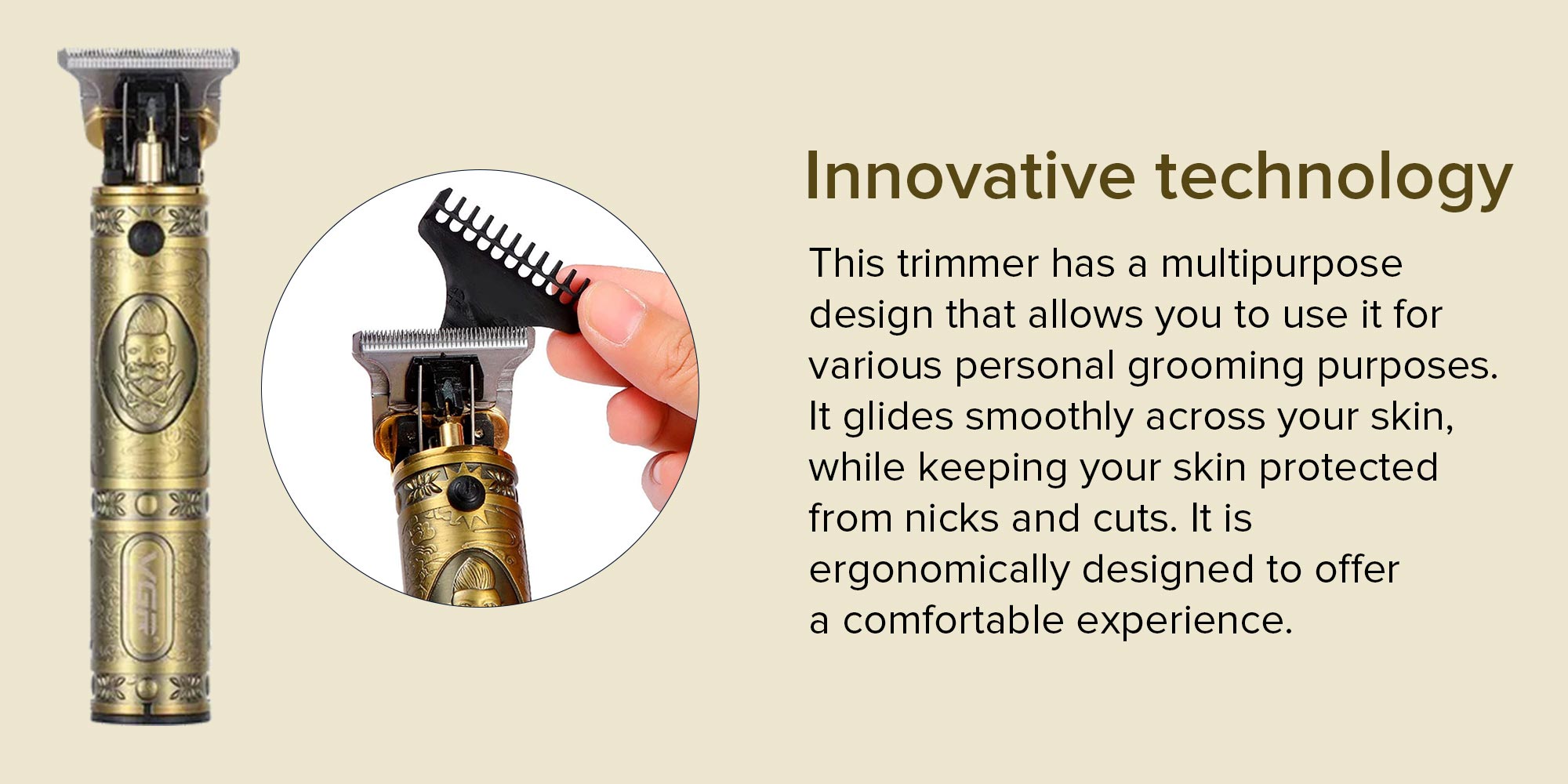 VGR

Innovative technology

This trimmer has a multipurpose design that allows you to use it for various personal grooming purposes. It glides smoothly across your skin, while keeping your skin protected from nicks and cuts. It is ergonomically designed to offer a comfortable experience.